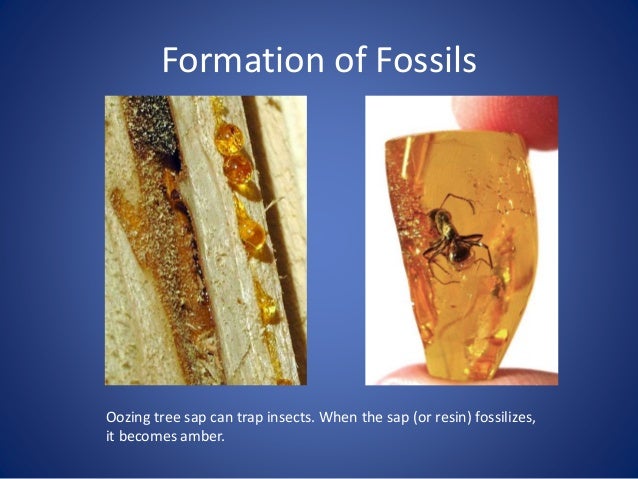 Formation of Fossils

Oozing tree sap can trap insects. When the sap (or resin) fossilizes, it becomes amber.